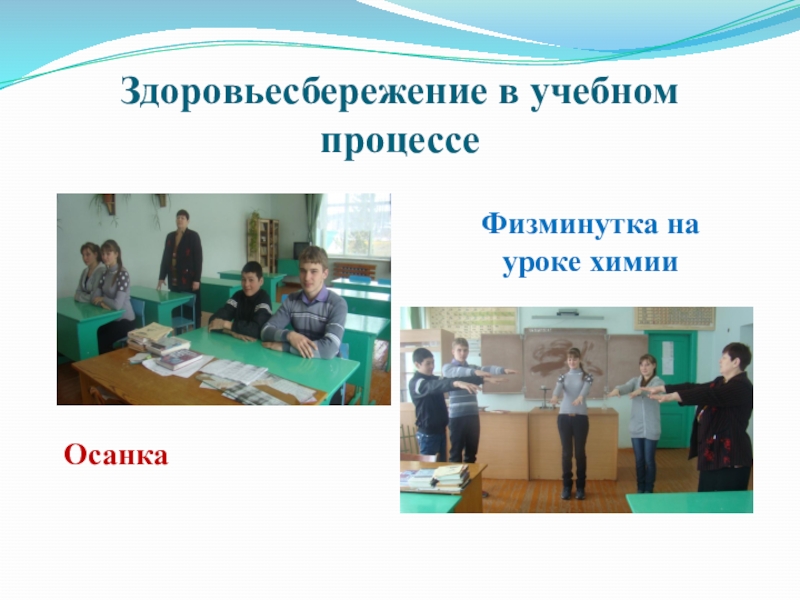 Здоровьесбережение в учебном процессе

Физминутка на уроке химии

Осанка